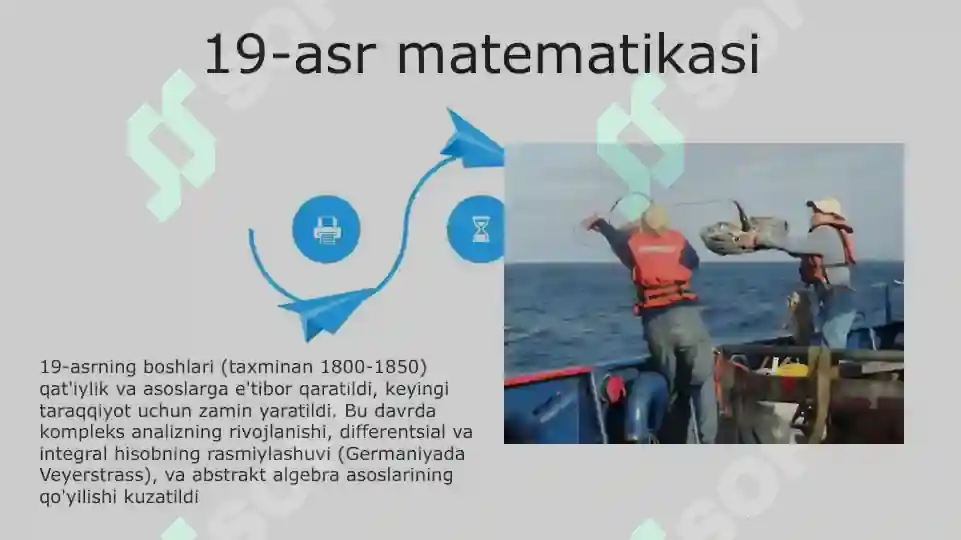 19-asr matematikasi

19-asrning boshlari (taxminan 1800-1850) qat'iylik va asoslarga e'tibor qaratildi, keyingi taraqqiyot uchun zamin yaratildi. Bu davrda kompleks analizning rivojlanishi, differentsial va integral hisobning rasmiylashuvi (Germaniyada Veyerstrass), va abstrakt algebra asoslarining qo'yilishi kuzatildi